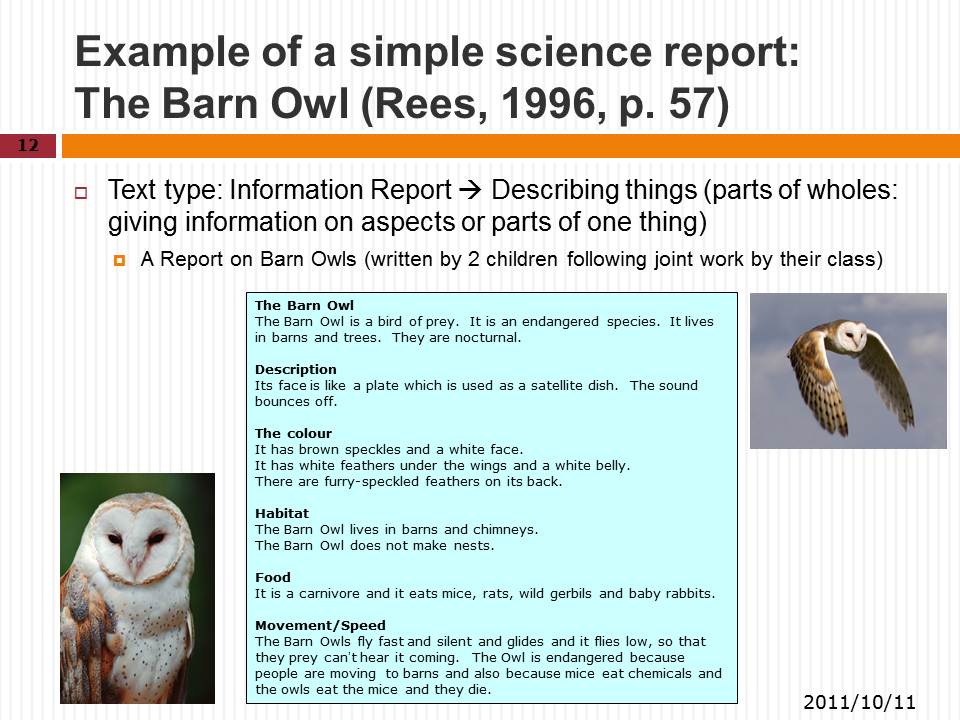 Example of a simple science report: The Barn Owl (Rees, 1996, p. 57)

12

Text type: Information Report → Describing things (parts of wholes: giving information on aspects or parts of one thing)

A Report on Barn Owls (written by 2 children following joint work by their class)

The Barn Owl
The Barn Owl is a bird of prey. It is an endangered species. It lives in barns and trees. They are nocturnal.

Description
Its face is like a plate which is used as a satellite dish. The sound bounces off.

The colour
It has brown speckles and a white face.
It has white feathers under the wings and a white belly.
There are furry-speckled feathers on its back.

Habitat
The Barn Owl lives in barns and chimneys.
The Barn Owl does not make nests.

Food
It is a carnivore and it eats mice, rats, wild gerbils and baby rabbits.

Movement/Speed
The Barn Owls fly fast and silent and glides and it flies low, so that they prey can't hear it coming. The Owl is endangered because people are moving to barns and also because mice eat chemicals and the owls eat the mice and they die.

2011/10/11